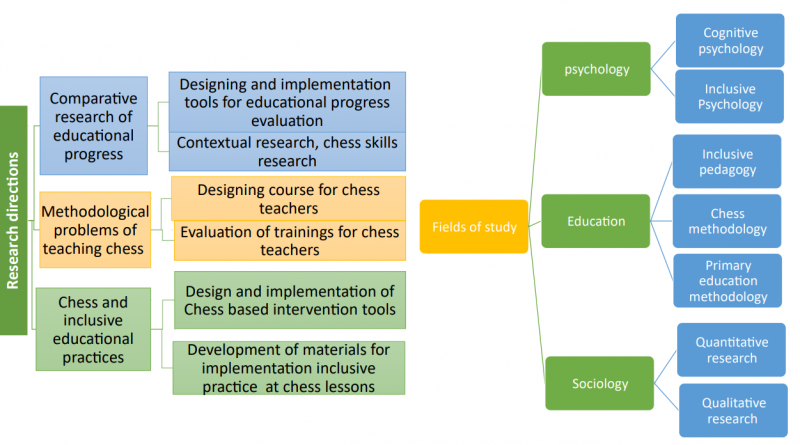 Research directions

Comparative research of educational progress

Designing and implementation tools for educational progress evaluation

Contextual research, chess skills research

Methodological problems of teaching chess

Designing course for chess teachers

Evaluation of trainings for chess teachers

Chess and inclusive educational practices

Design and implementation of Chess based intervention tools

Development of materials for implementation inclusive practice at chess lessons

Fields of study

psychology

Cognitive psychology

Inclusive Psychology

Education

Inclusive pedagogy

Chess methodology

Primary education methodology

Sociology

Quantitative research

Qualitative research